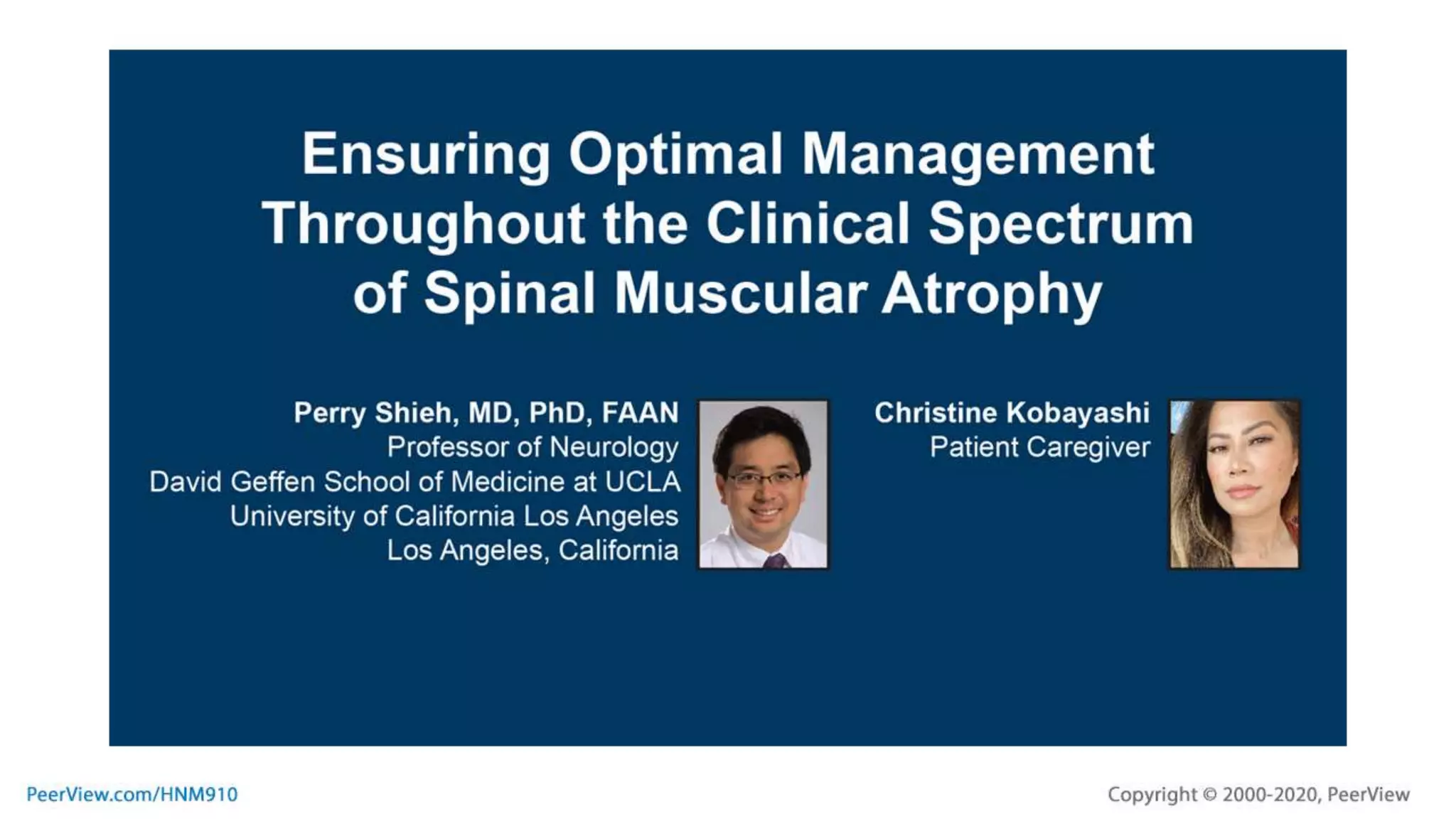 Ensuring Optimal Management Throughout the Clinical Spectrum of Spinal Muscular Atrophy

Perry Shieh, MD, PhD, FAAN
Professor of Neurology
David Geffen School of Medicine at UCLA
University of California Los Angeles
Los Angeles, California

Christine Kobayashi
Patient Caregiver

PeerView.com/HNM910

Copyright © 2000-2020, PeerView